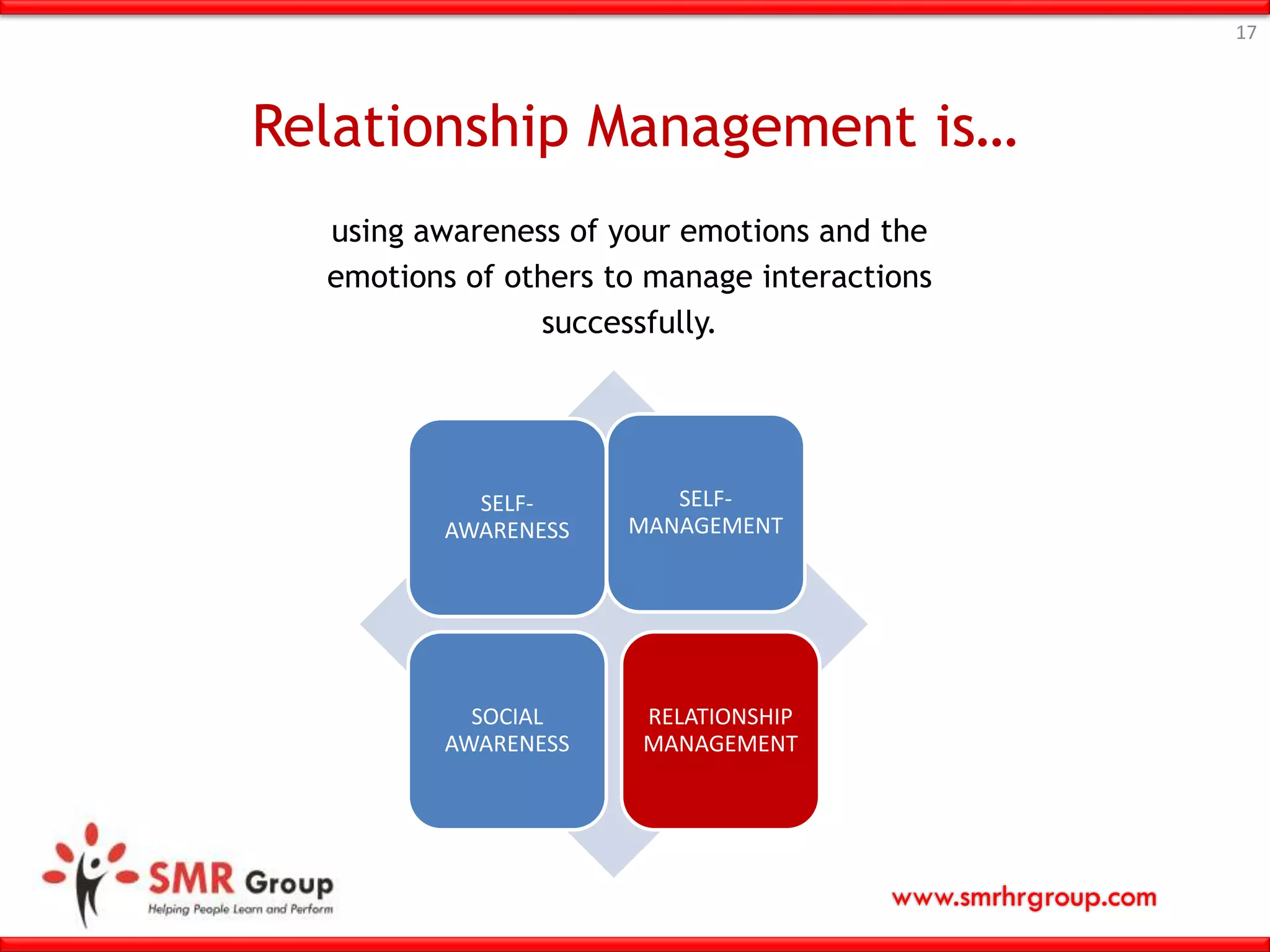 17

Relationship Management is…

using awareness of your emotions and the emotions of others to manage interactions successfully.

SELF-AWARENESS

SELF-MANAGEMENT

SOCIAL AWARENESS

RELATIONSHIP MANAGEMENT

SMR Group
Helping People Learn and Perform

www.smrhrgroup.com